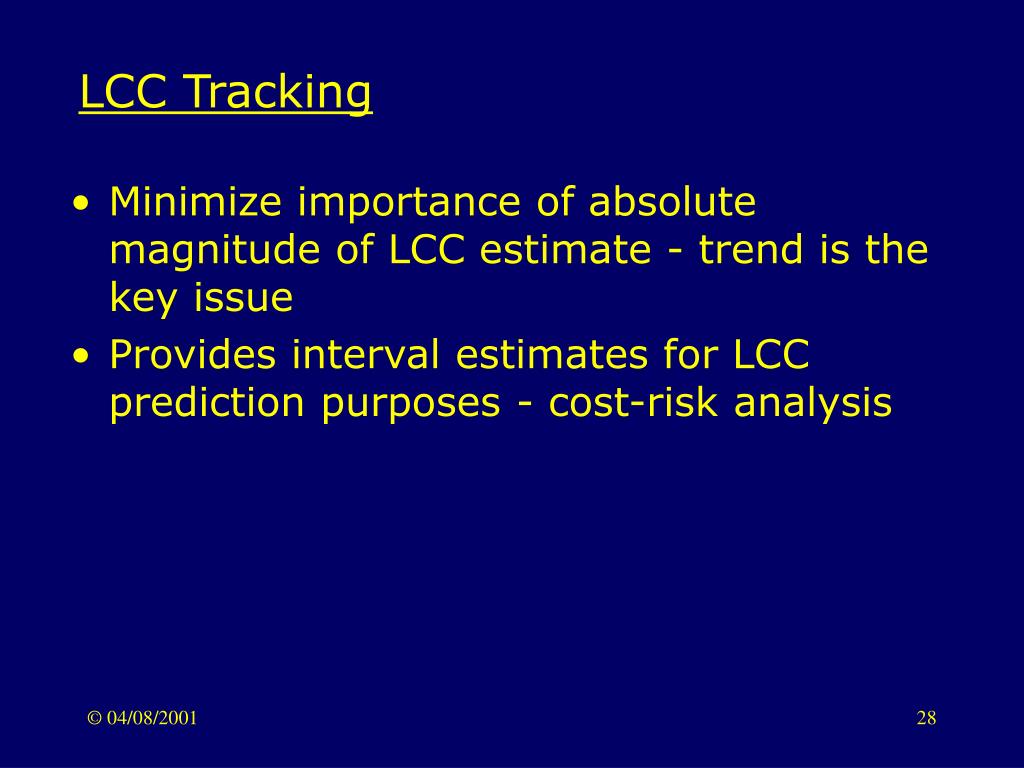 LCC Tracking

• Minimize importance of absolute magnitude of LCC estimate - trend is the key issue
• Provides interval estimates for LCC prediction purposes - cost-risk analysis

© 04/08/2001

28